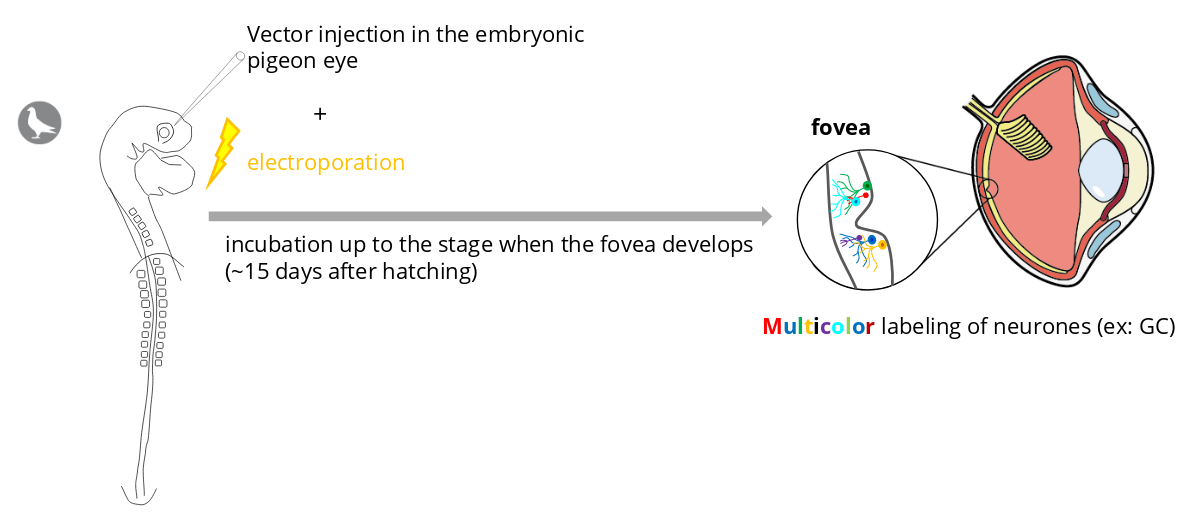 Vector injection in the embryonic pigeon eye

+

electroporation

incubation up to the stage when the fovea develops (~15 days after hatching)

fovea

Multicolor labeling of neurones (ex: GC)